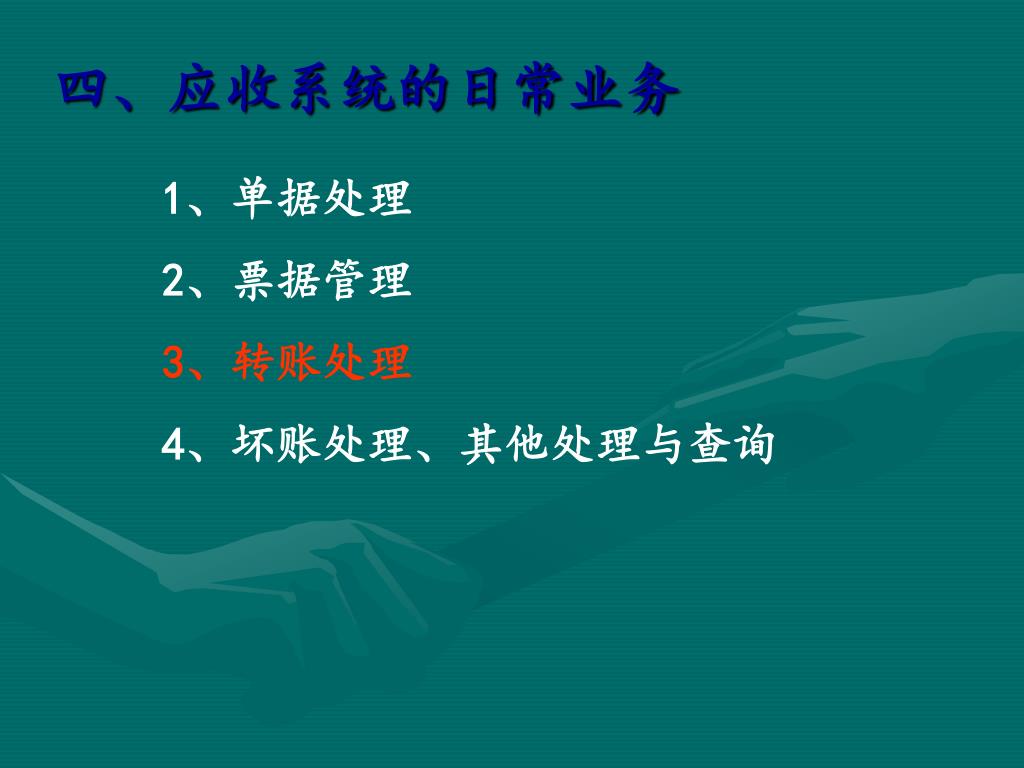 四、应收系统的日常业务

1、单据处理

2、票据管理

3、转账处理

4、坏账处理、其他处理与查询